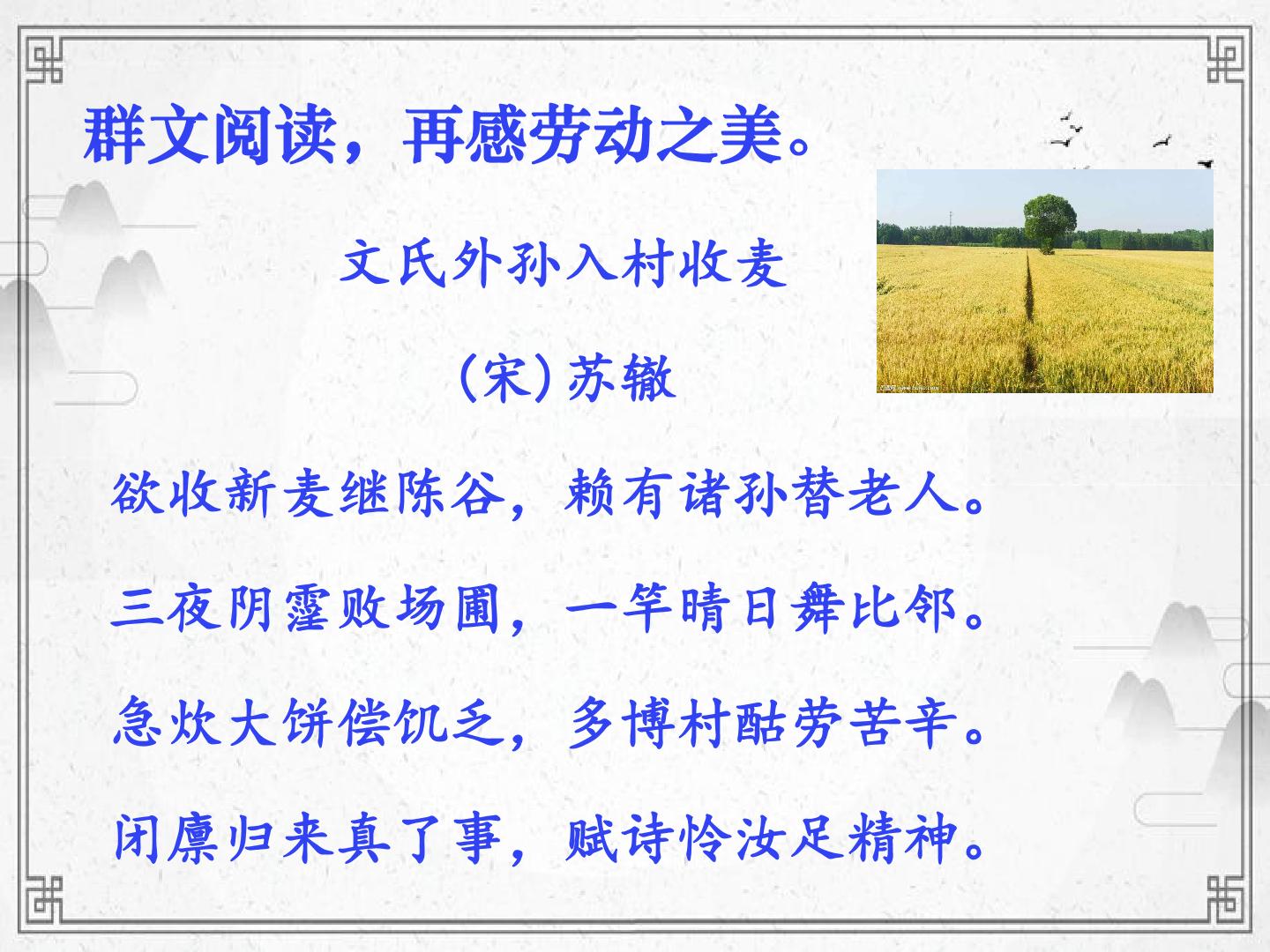 群文阅读，再感劳动之美。

文氏外孙入村收麦

(宋)苏辙

欲收新麦继陈谷，赖有诸孙替老人。

三夜阴霪败场圃，一竿晴日舞比邻。

急炊大饼偿饥乏，多博村酤劳苦辛。

闭廪归来真了事，赋诗怜汝足精神。